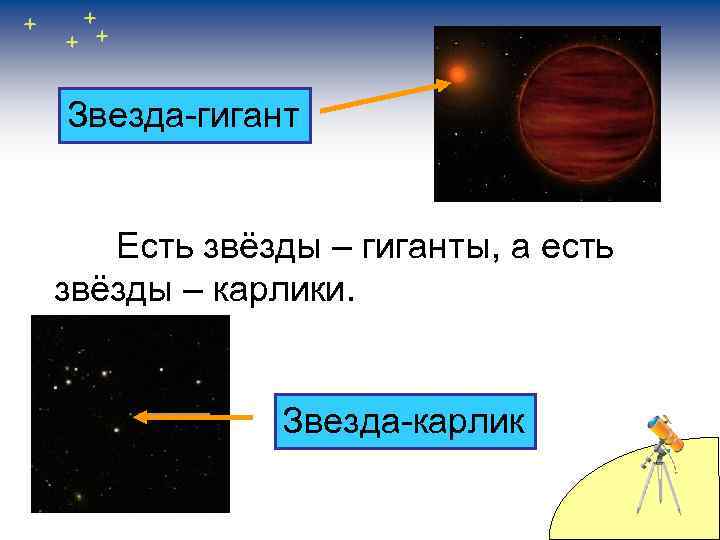 Звезда-гигант

Есть звёзды – гиганты, а есть звёзды – карлики.

Звезда-карлик